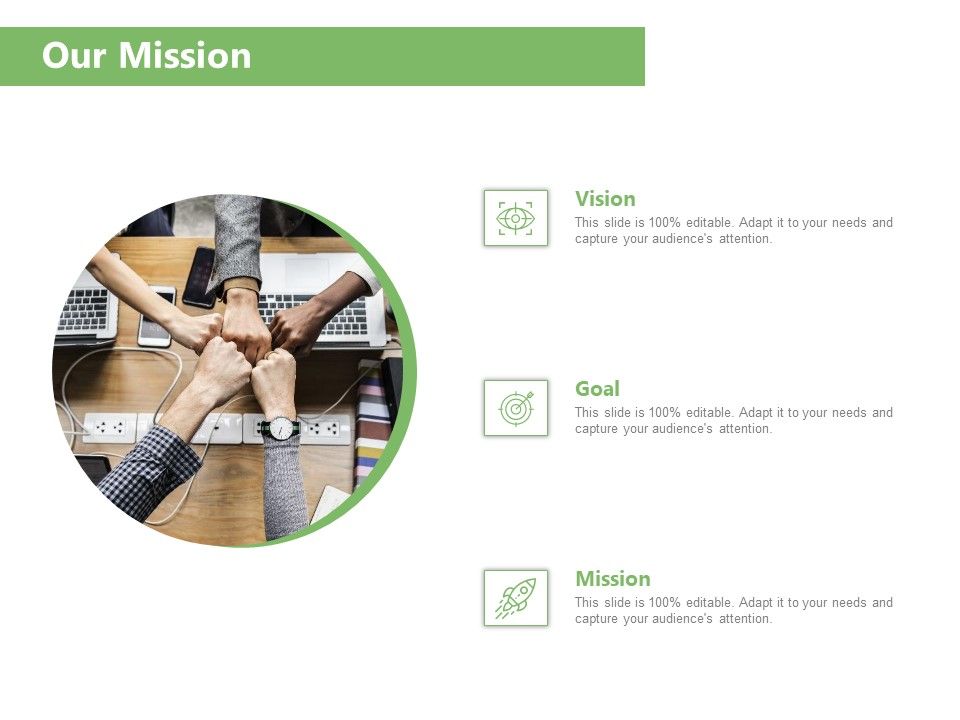 Our Mission

Vision

This slide is 100% editable. Adapt it to your needs and capture your audience's attention.

Goal

This slide is 100% editable. Adapt it to your needs and capture your audience's attention.

Mission

This slide is 100% editable. Adapt it to your needs and capture your audience's attention.